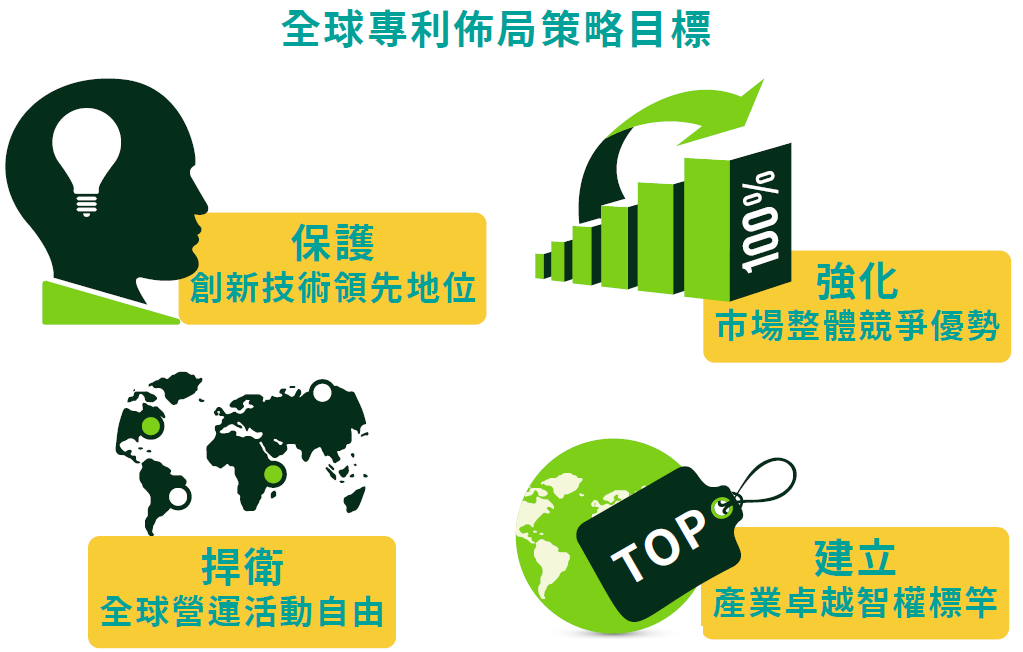 全球專利佈局策略目標

保護
創新技術領先地位

100%

強化
市場整體競爭優勢

捍衛
全球營運活動自由

TOP

建立
產業卓越智權標竿